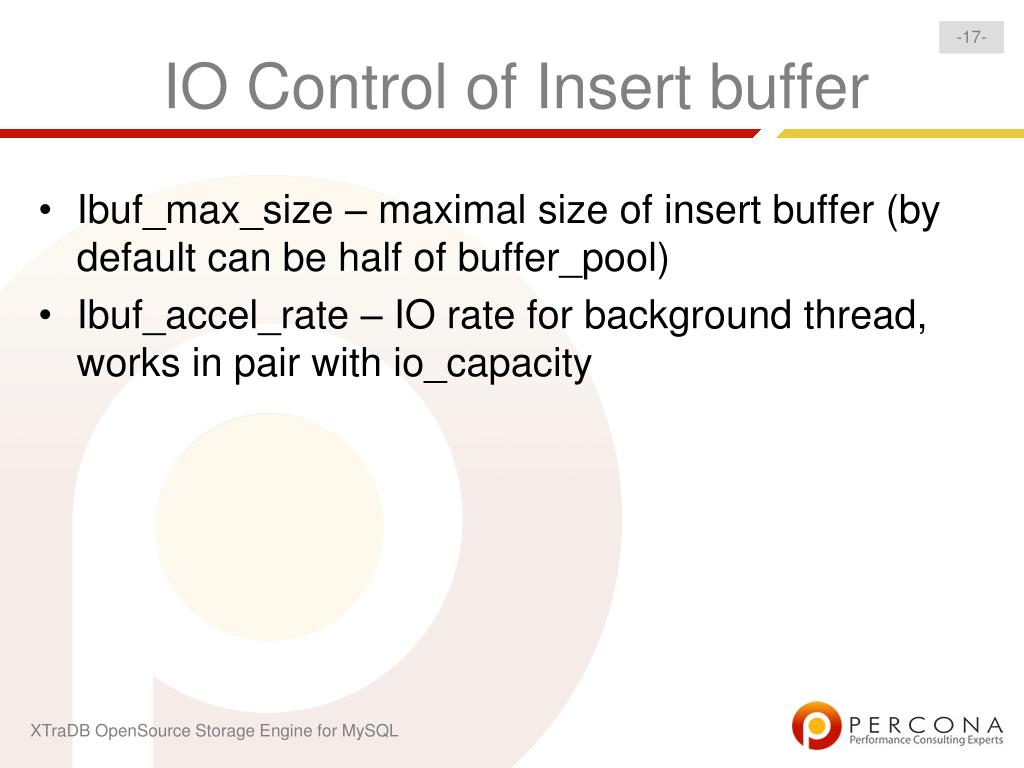 -17-

IO Control of Insert buffer

• Ibuf_max_size – maximal size of insert buffer (by default can be half of buffer_pool)
• Ibuf_accel_rate – IO rate for background thread, works in pair with io_capacity

XTraDB OpenSource Storage Engine for MySQL

PERCONA
Performance Consulting Experts